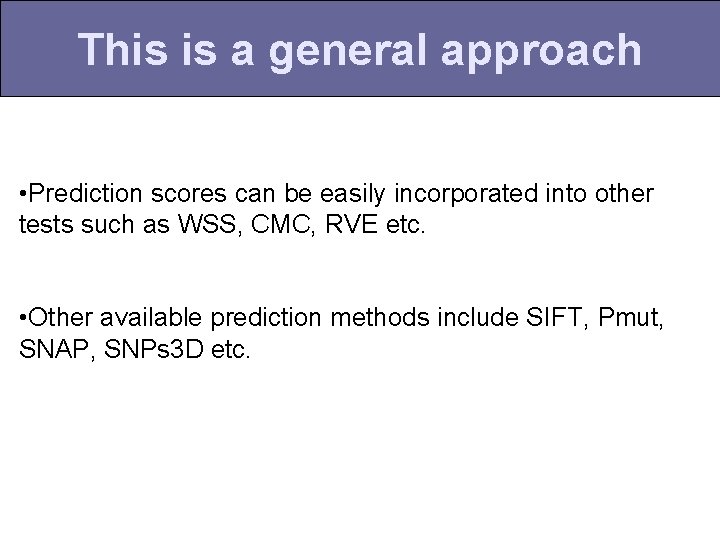 This is a general approach

•Prediction scores can be easily incorporated into other tests such as WSS, CMC, RVE etc.

•Other available prediction methods include SIFT, Pmut, SNAP, SNPs3D etc.